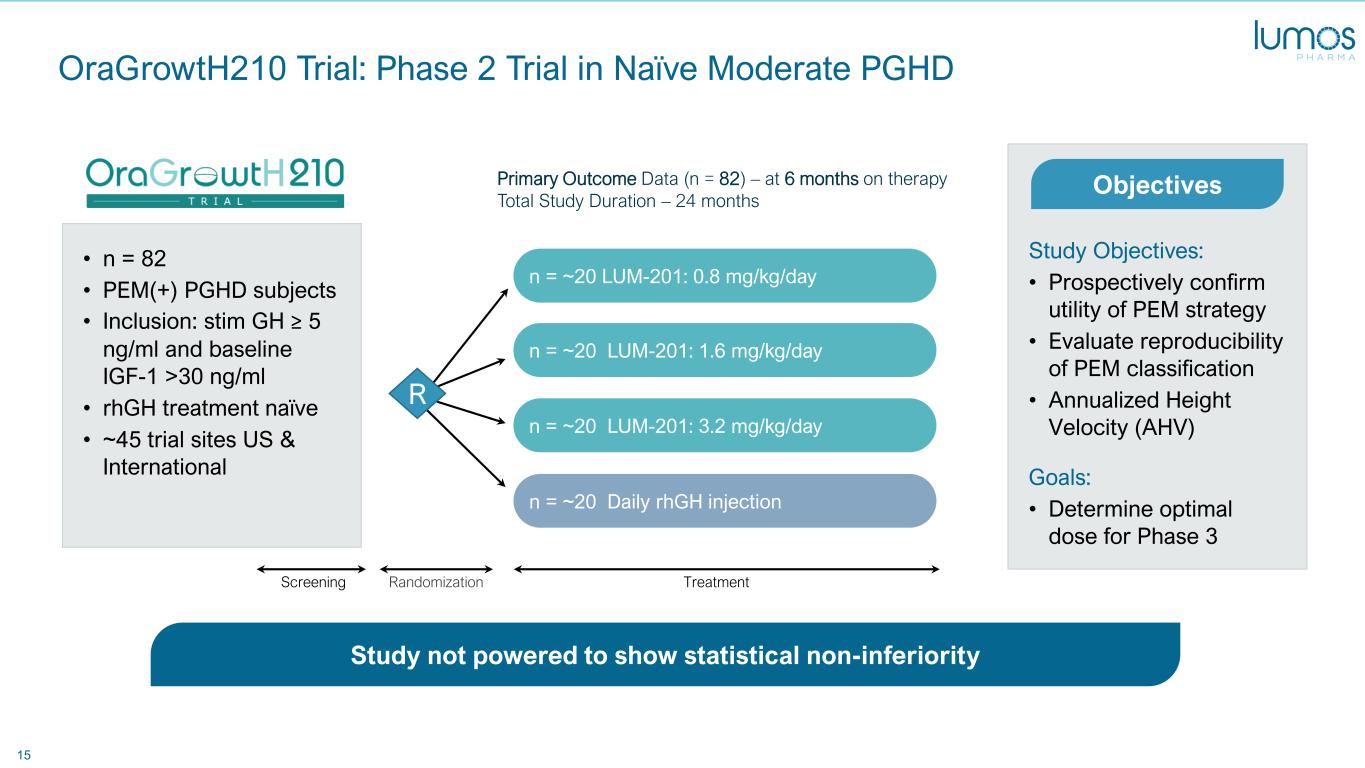 lumos
PHARMA

OraGrowtH210 Trial: Phase 2 Trial in Naïve Moderate PGHD

OraGrowtH210
TRIAL

• n = 82
• PEM(+) PGHD subjects
• Inclusion: stim GH ≥ 5 ng/ml and baseline IGF-1 >30 ng/ml
• rhGH treatment naïve
• ~45 trial sites US & International

Primary Outcome Data (n = 82) – at 6 months on therapy
Total Study Duration – 24 months

R

n = ~20 LUM-201: 0.8 mg/kg/day

n = ~20 LUM-201: 1.6 mg/kg/day

n = ~20 LUM-201: 3.2 mg/kg/day

n = ~20 Daily rhGH injection

Screening Randomization Treatment

Objectives

Study Objectives:
• Prospectively confirm utility of PEM strategy
• Evaluate reproducibility of PEM classification
• Annualized Height Velocity (AHV)

Goals:
• Determine optimal dose for Phase 3

Study not powered to show statistical non-inferiority

15